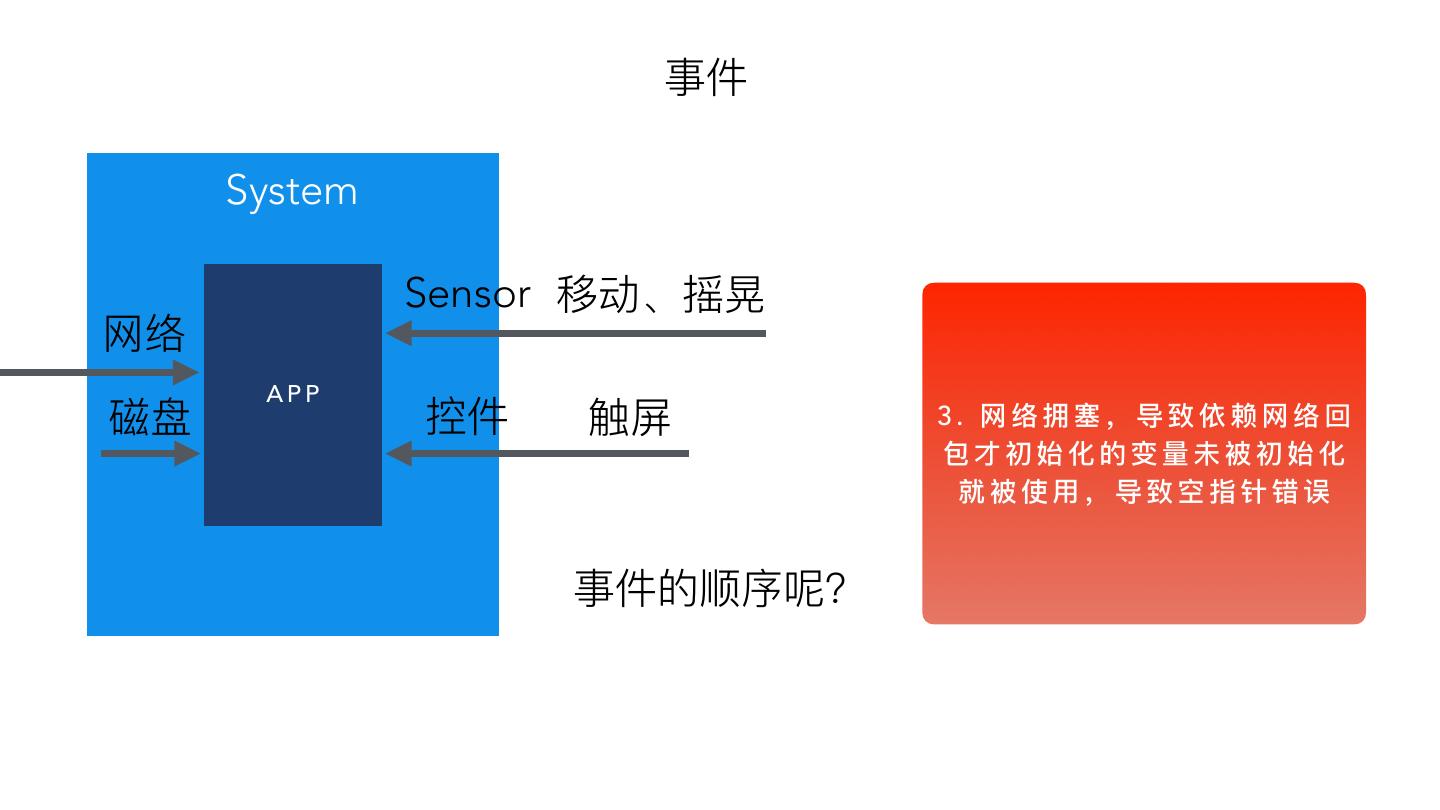 事件

System

网络

磁盘

APP

Sensor 移动、摇晃

控件 触屏

事件的顺序呢?

3. 网络拥塞，导致依赖网络回包才初始化的变量未被初始化就被使用，导致空指针错误